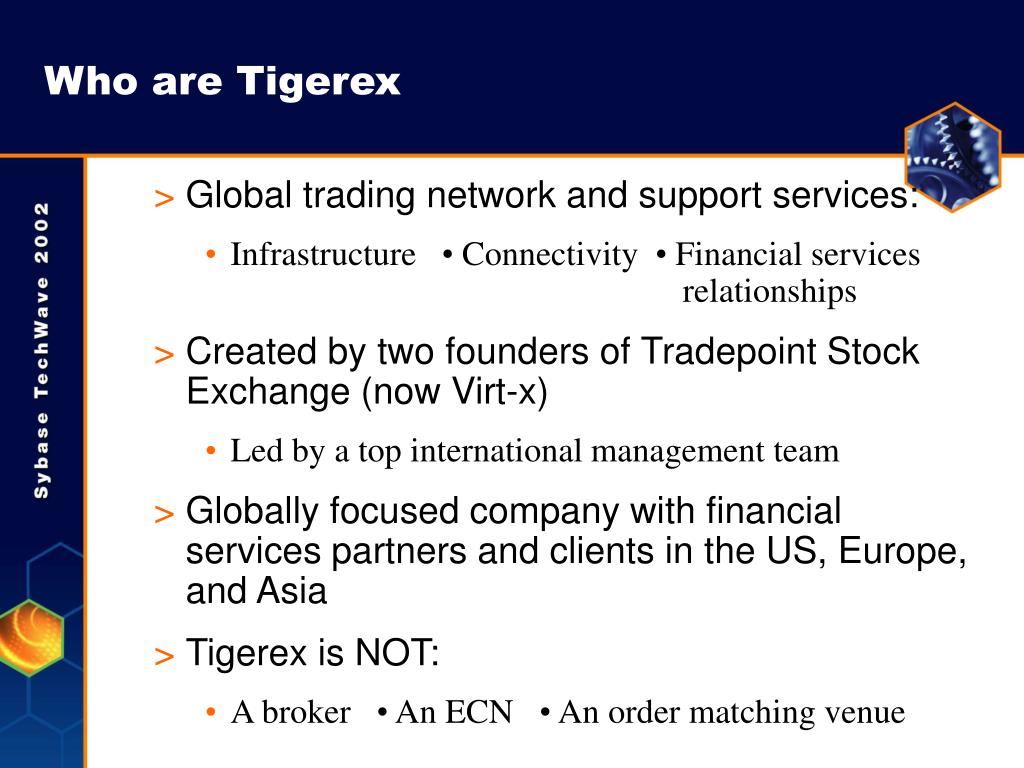 Who are Tigerex

Sybase TechWave 2002

> Global trading network and support services:

• Infrastructure • Connectivity • Financial services relationships

> Created by two founders of Tradepoint Stock Exchange (now Virt-x)

• Led by a top international management team

> Globally focused company with financial services partners and clients in the US, Europe, and Asia

> Tigerex is NOT:

• A broker • An ECN • An order matching venue